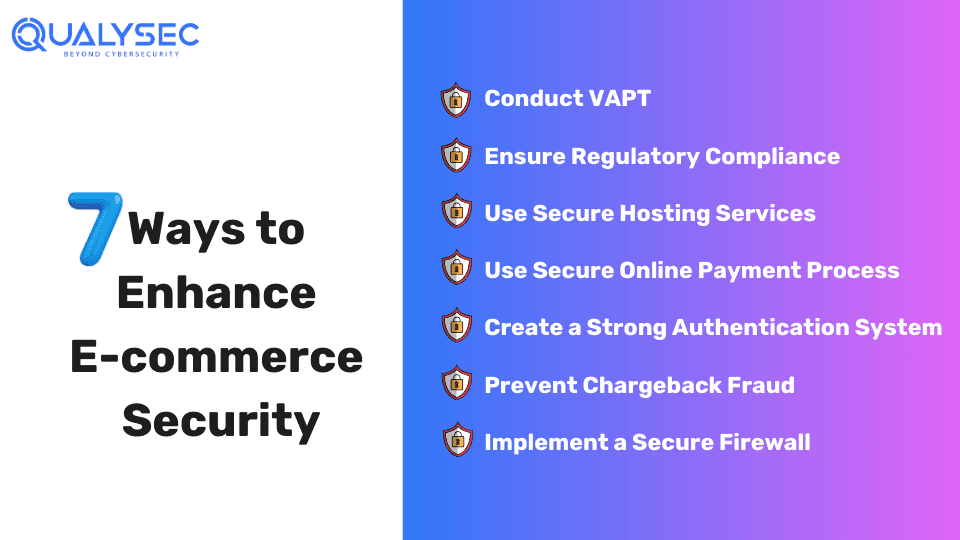 QUALYSEC
BEYOND CYBERSECURITY

7 Ways to Enhance E-commerce Security

Conduct VAPT

Ensure Regulatory Compliance

Use Secure Hosting Services

Use Secure Online Payment Process

Create a Strong Authentication System

Prevent Chargeback Fraud

Implement a Secure Firewall